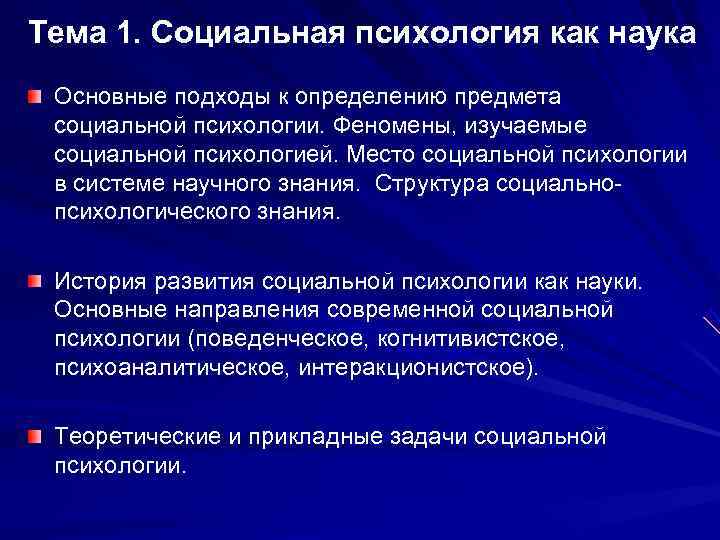 Тема 1. Социальная психология как наука

Основные подходы к определению предмета социальной психологии. Феномены, изучаемые социальной психологией. Место социальной психологии в системе научного знания.  Структура социально-психологического знания.

История развития социальной психологии как науки. Основные направления современной социальной психологии (поведенческое, когнитивистское, психоаналитическое, интеракционистское).

Теоретические и прикладные задачи социальной психологии.